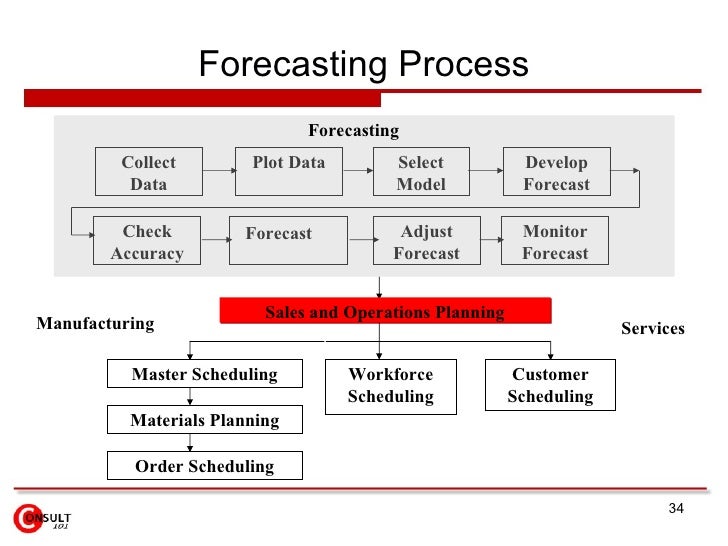 Forecasting Process

Forecasting

Collect Data

Plot Data

Select Model

Develop Forecast

Check Accuracy

Forecast

Adjust Forecast

Monitor Forecast

Sales and Operations Planning

Manufacturing

Services

Master Scheduling

Materials Planning

Order Scheduling

Workforce Scheduling

Customer Scheduling

34

CONSULT 101